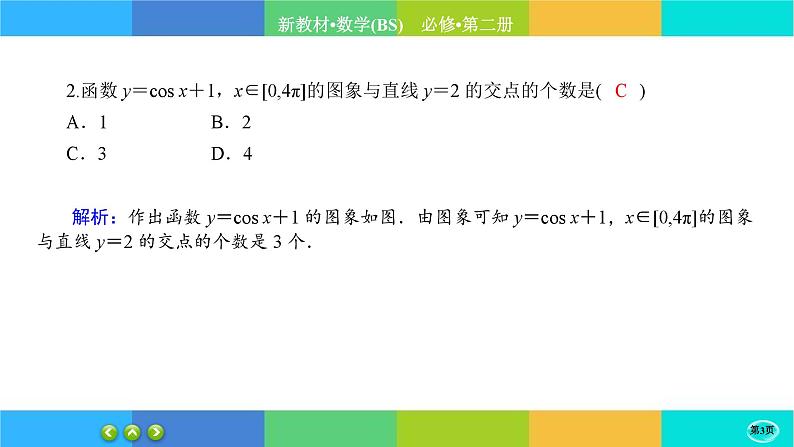 新教材•数学(BS)　必修•第二册

2.函数 $y=\cos x+1$，$x\in[0,4\pi]$的图象与直线 $y=2$ 的交点的个数是( C )

A．1　　B．2

C．3　　D．4

解析：作出函数 $y=\cos x+1$ 的图象如图．由图象可知 $y=\cos x+1$，$x\in[0,4\pi]$的图象与直线 $y=2$ 的交点的个数是 3 个．

第3页